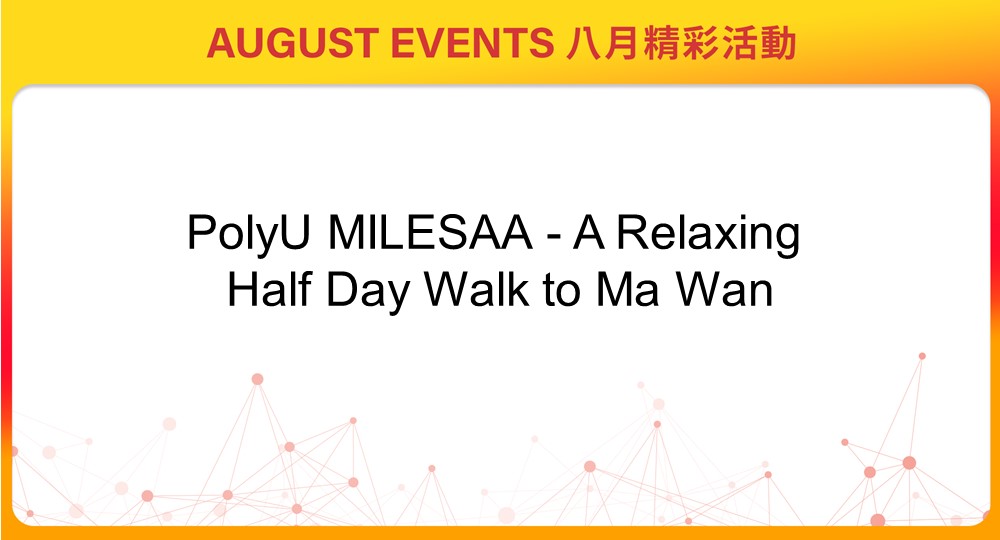 AUGUST EVENTS 八月精彩活動

PolyU MILESAA - A Relaxing Half Day Walk to Ma Wan